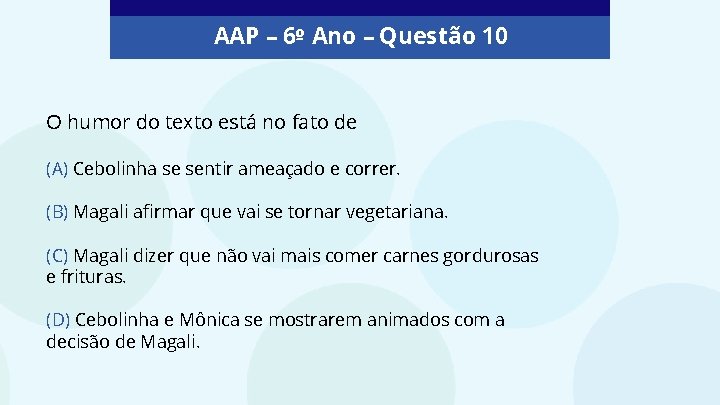 AAP – 6º Ano – Questão 10

O humor do texto está no fato de

(A) Cebolinha se sentir ameaçado e correr.

(B) Magali afirmar que vai se tornar vegetariana.

(C) Magali dizer que não vai mais comer carnes gordurosas e frituras.

(D) Cebolinha e Mônica se mostrarem animados com a decisão de Magali.